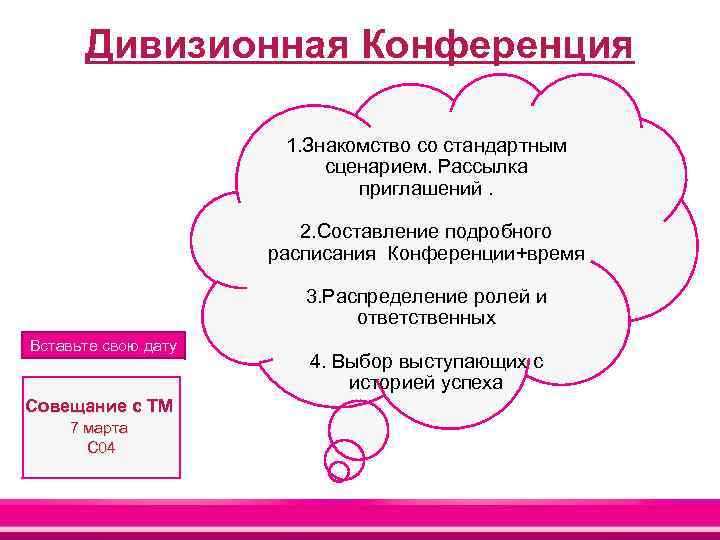 Дивизионная Конференция

1.Знакомство со стандартным сценарием. Рассылка приглашений .

2.Составление подробного расписания Конференции+время

3.Распределение ролей и ответственных

4. Выбор выступающих с историей успеха

Вставьте свою дату

Совещание с ТМ
7 марта
С04